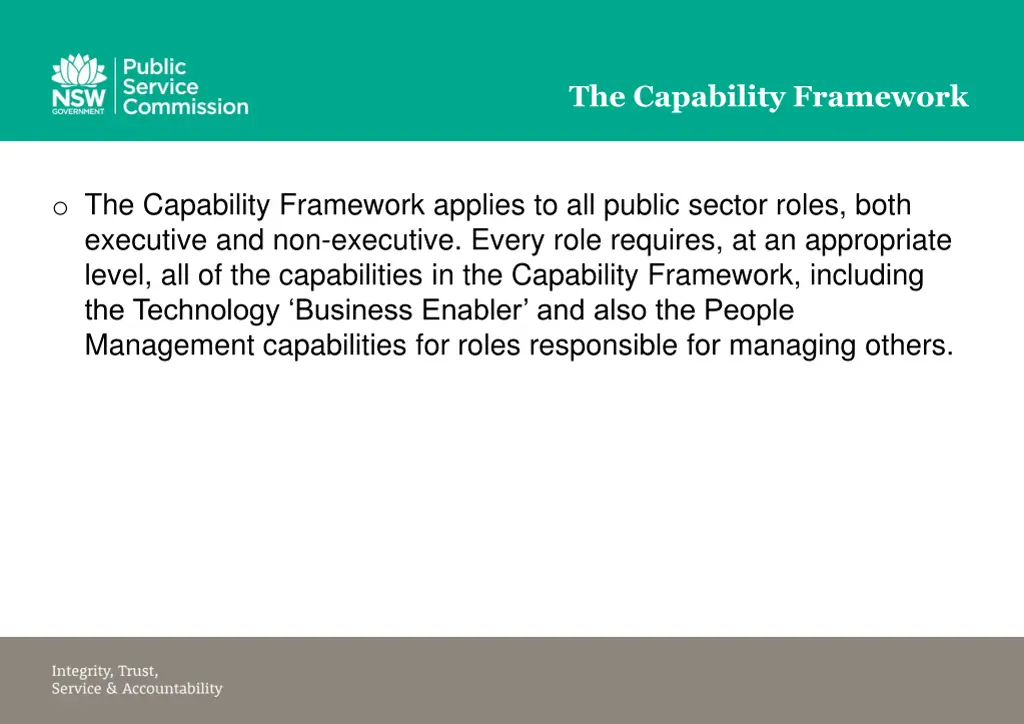 NSW GOVERNMENT Public Service Commission

The Capability Framework

o The Capability Framework applies to all public sector roles, both executive and non-executive. Every role requires, at an appropriate level, all of the capabilities in the Capability Framework, including the Technology ‘Business Enabler’ and also the People Management capabilities for roles responsible for managing others.

Integrity, Trust,
Service & Accountability